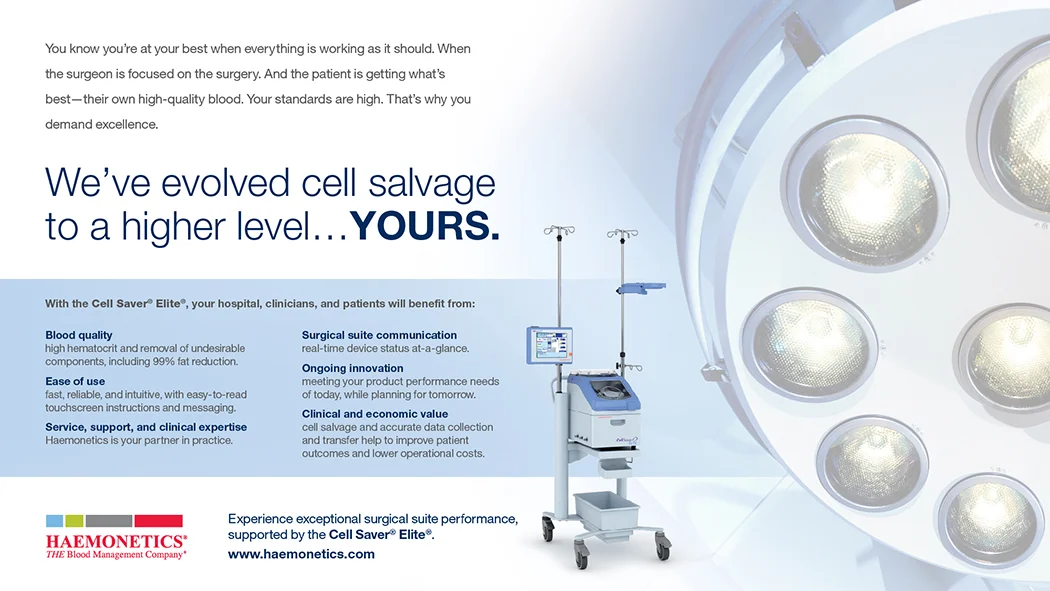 You know you're at your best when everything is working as it should. When the surgeon is focused on the surgery. And the patient is getting what's best—their own high-quality blood. Your standards are high. That's why you demand excellence.

We've evolved cell salvage to a higher level…YOURS.

With the Cell Saver® Elite®, your hospital, clinicians, and patients will benefit from:

Blood quality
high hematocrit and removal of undesirable components, including 99% fat reduction.

Ease of use
fast, reliable, and intuitive, with easy-to-read touchscreen instructions and messaging.

Service, support, and clinical expertise
Haemonetics is your partner in practice.

Surgical suite communication
real-time device status at-a-glance.

Ongoing innovation
meeting your product performance needs of today, while planning for tomorrow.

Clinical and economic value
cell salvage and accurate data collection and transfer help to improve patient outcomes and lower operational costs.

HAEMONETICS®
THE Blood Management Company®

Experience exceptional surgical suite performance, supported by the Cell Saver® Elite®.
www.haemonetics.com